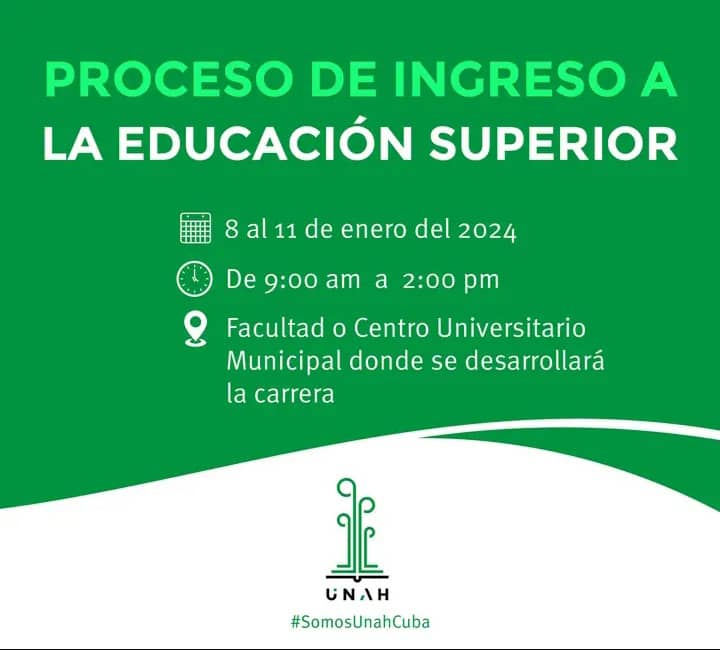 PROCESO DE INGRESO A
LA EDUCACIÓN SUPERIOR

8 al 11 de enero del 2024

De 9:00 am a 2:00 pm

Facultad o Centro Universitario Municipal donde se desarrollará la carrera

UNAH

#SomosUnahCuba